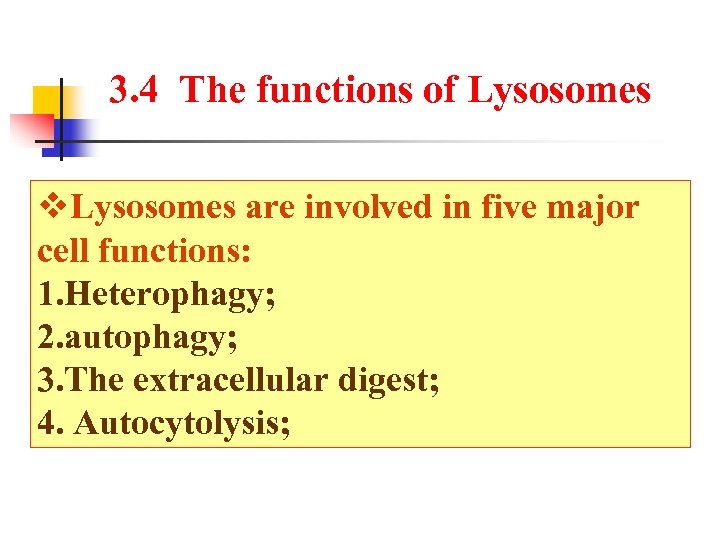 3.4 The functions of Lysosomes

❖Lysosomes are involved in five major cell functions:
1.Heterophagy;
2.autophagy;
3.The extracellular digest;
4. Autocytolysis;